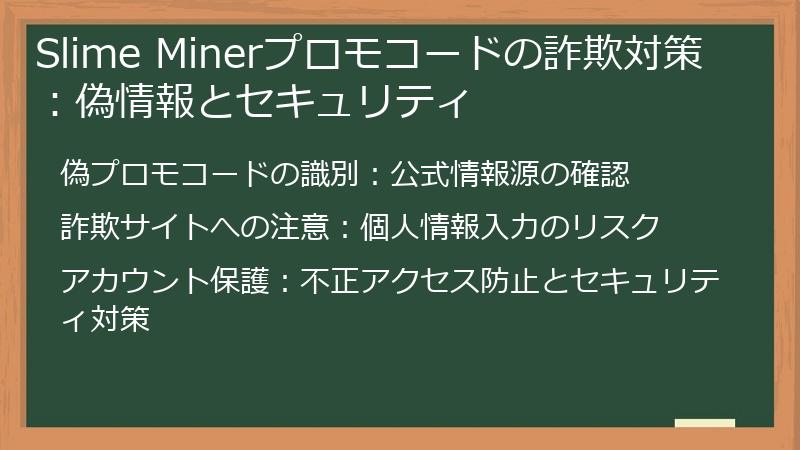 Slime Minerプロモコードの詐欺対策：偽情報とセキュリティ

偽プロモコードの識別：公式情報源の確認

詐欺サイトへの注意：個人情報入力のリスク

アカウント保護：不正アクセス防止とセキュリティ対策